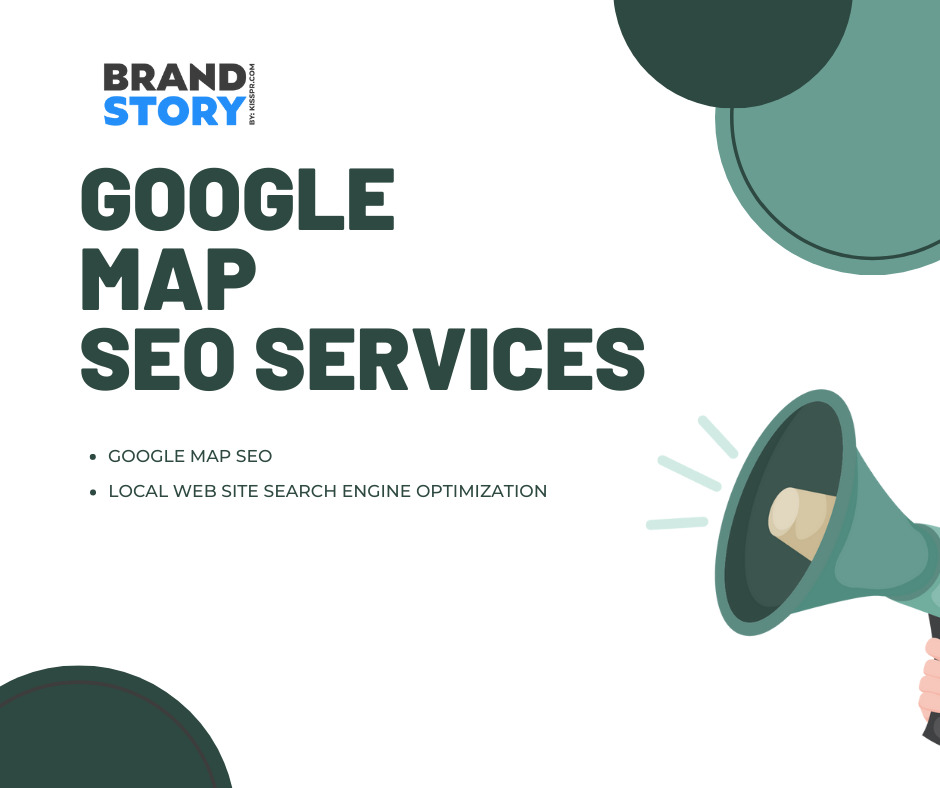 BRAND STORY BY: KISSPR.COM

GOOGLE MAP SEO SERVICES

- GOOGLE MAP SEO
- LOCAL WEB SITE SEARCH ENGINE OPTIMIZATION